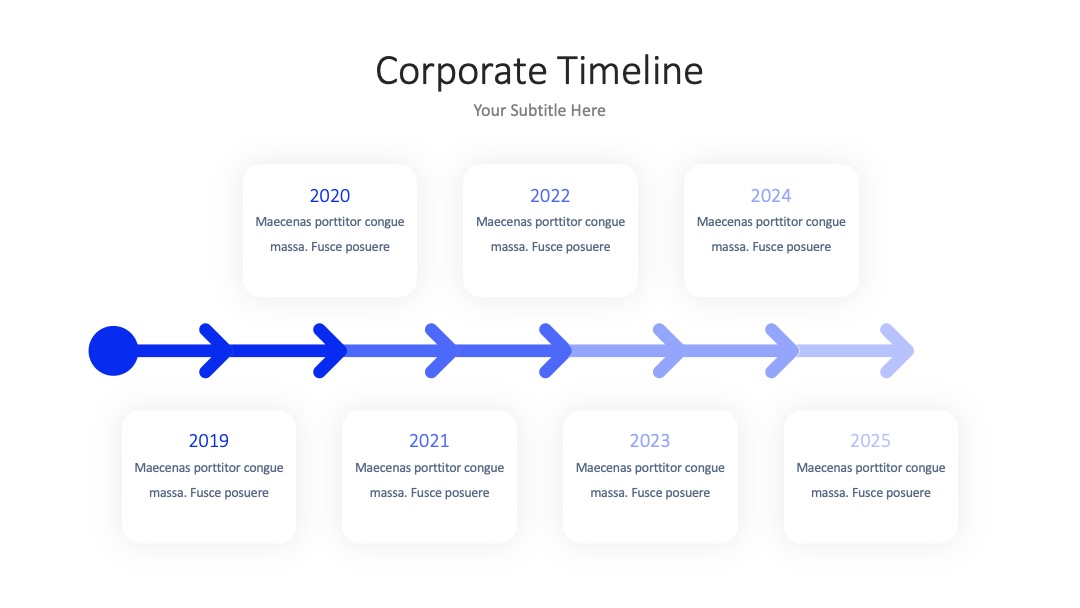 Corporate Timeline

Your Subtitle Here

2020
Maecenas porttitor congue massa. Fusce posuere

2022
Maecenas porttitor congue massa. Fusce posuere

2024
Maecenas porttitor congue massa. Fusce posuere

2019
Maecenas porttitor congue massa. Fusce posuere

2021
Maecenas porttitor congue massa. Fusce posuere

2023
Maecenas porttitor congue massa. Fusce posuere

2025
Maecenas porttitor congue massa. Fusce posuere